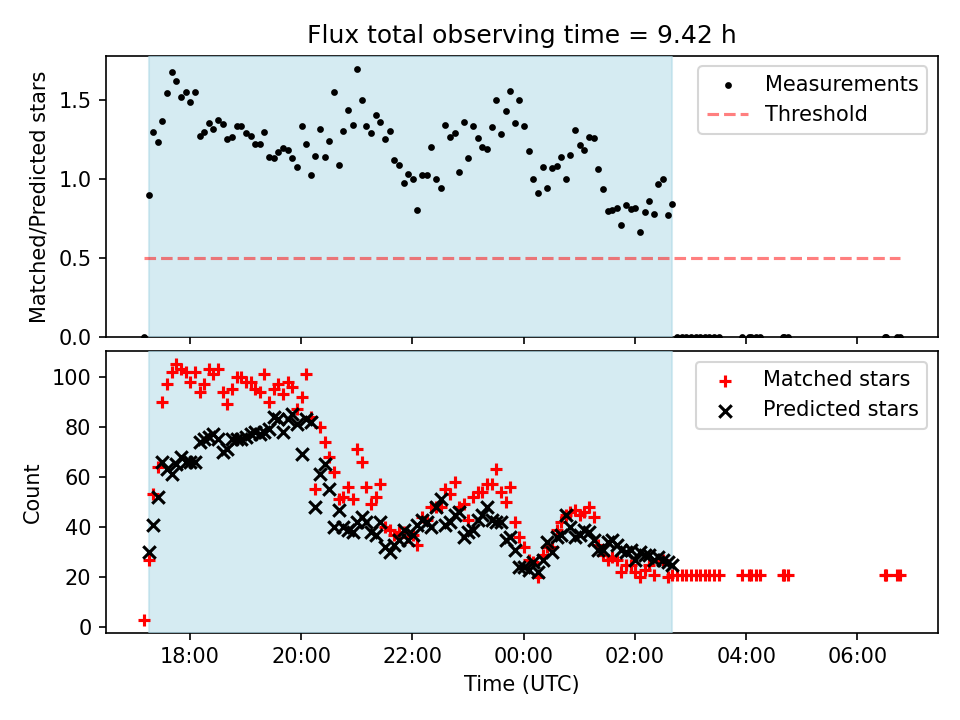 Flux total observing time = 9.42 h

Matched/Predicted stars

1.5
1.0
0.5
0.0

Measurements
Threshold

Count

100
80
60
40
20
0

Matched stars
Predicted stars

18:00
20:00
22:00
00:00
02:00
04:00
06:00

Time (UTC)